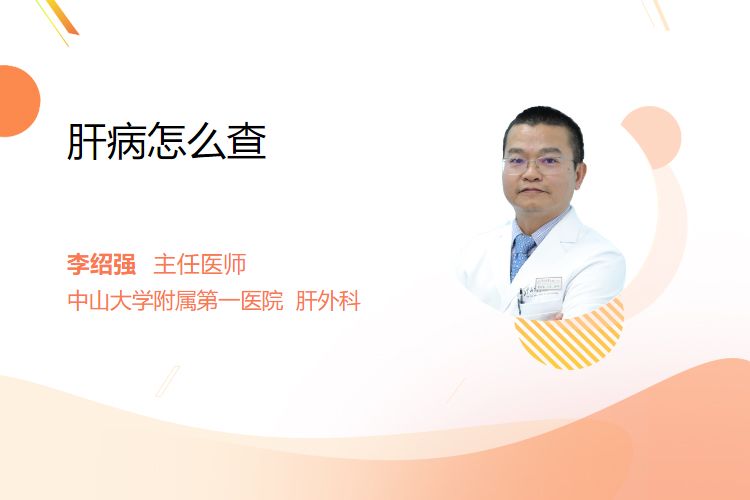 肝病怎么查

李绍强 主任医师
中山大学附属第一医院 肝外科